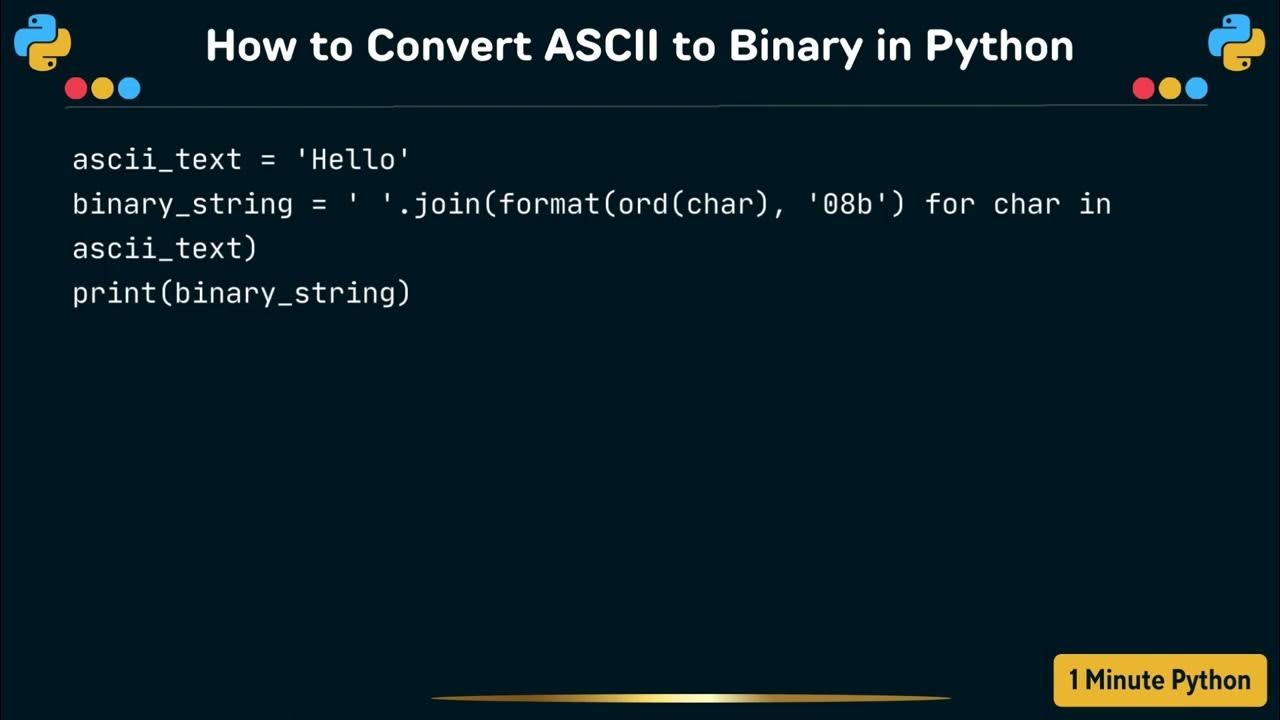 How to Convert ASCII to Binary in Python

ascii_text = 'Hello'
binary_string = ' '.join(format(ord(char), '08b') for char in ascii_text)
print(binary_string)

1 Minute Python